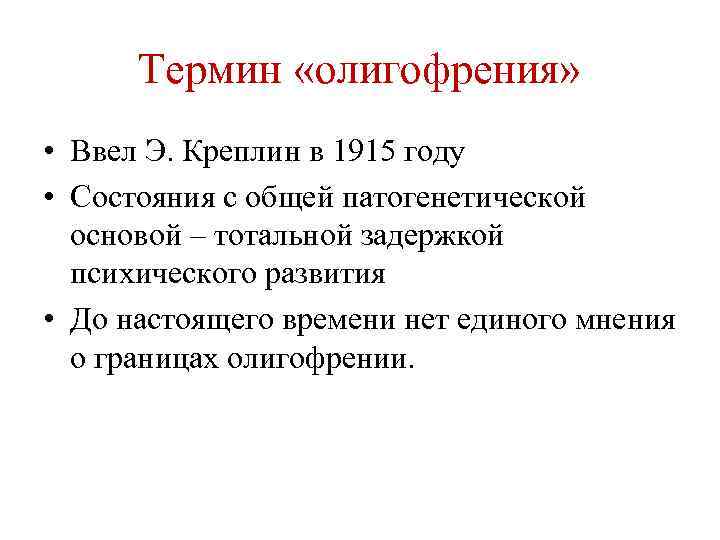 Термин «олигофрения»

• Ввел Э. Креплин в 1915 году
• Состояния с общей патогенетической основой – тотальной задержкой психического развития
• До настоящего времени нет единого мнения о границах олигофрении.